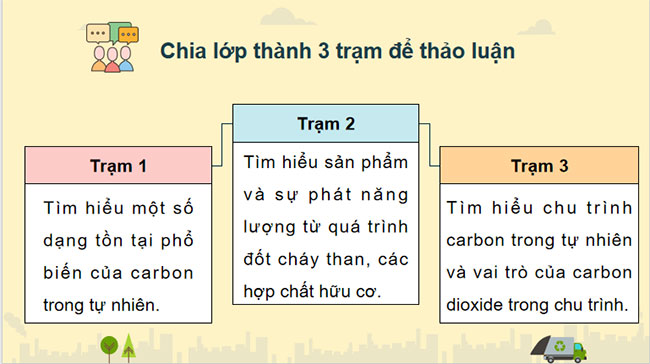 Chia lớp thành 3 trạm để thảo luận

Trạm 1

Tìm hiểu một số dạng tồn tại phổ biến của carbon trong tự nhiên.

Trạm 2

Tìm hiểu sản phẩm và sự phát năng lượng từ quá trình đốt cháy than, các hợp chất hữu cơ.

Trạm 3

Tìm hiểu chu trình carbon trong tự nhiên và vai trò của carbon dioxide trong chu trình.